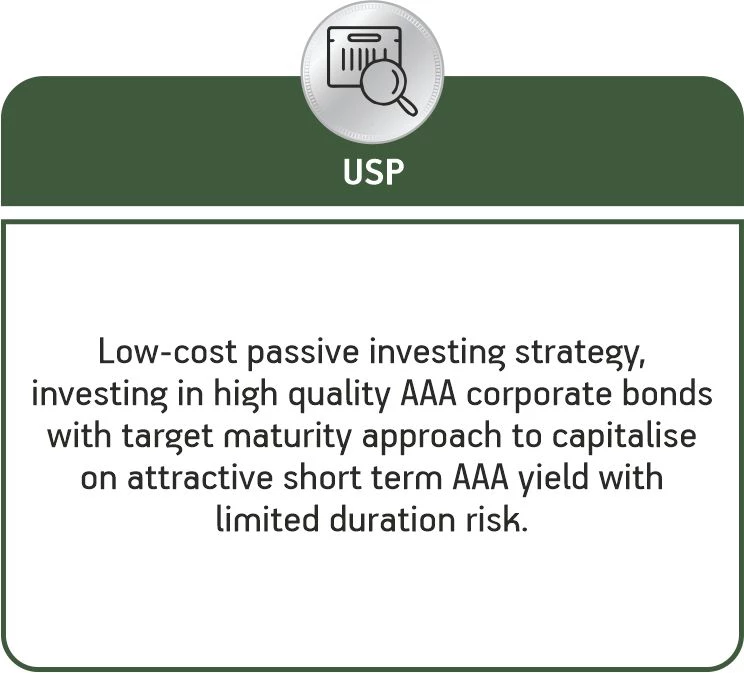 USP

Low-cost passive investing strategy, investing in high quality AAA corporate bonds with target maturity approach to capitalise on attractive short term AAA yield with limited duration risk.